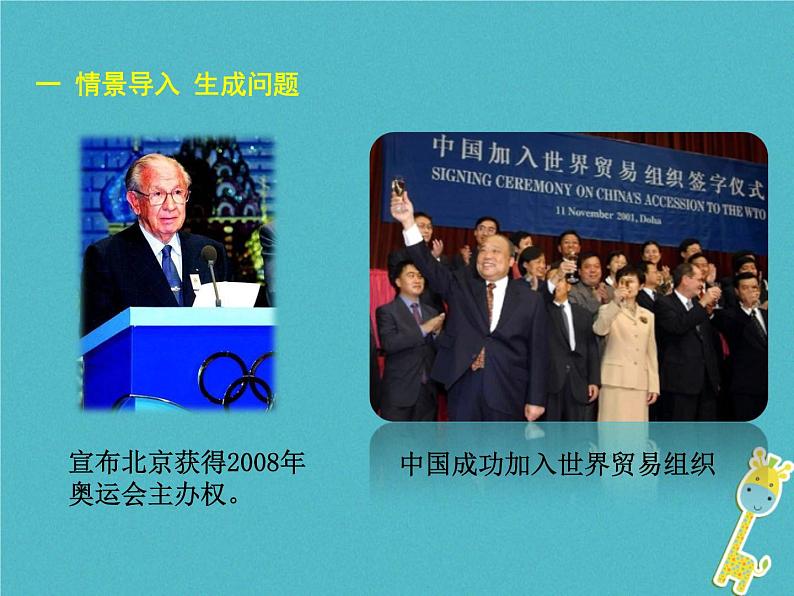 一 情景导入 生成问题

中国加入世界贸易组织签字仪式
SIGNING CEREMONY ON CHINA'S ACCESSION TO THE WTO
11 November 2001, Doha

宣布北京获得2008年奥运会主办权。

中国成功加入世界贸易组织